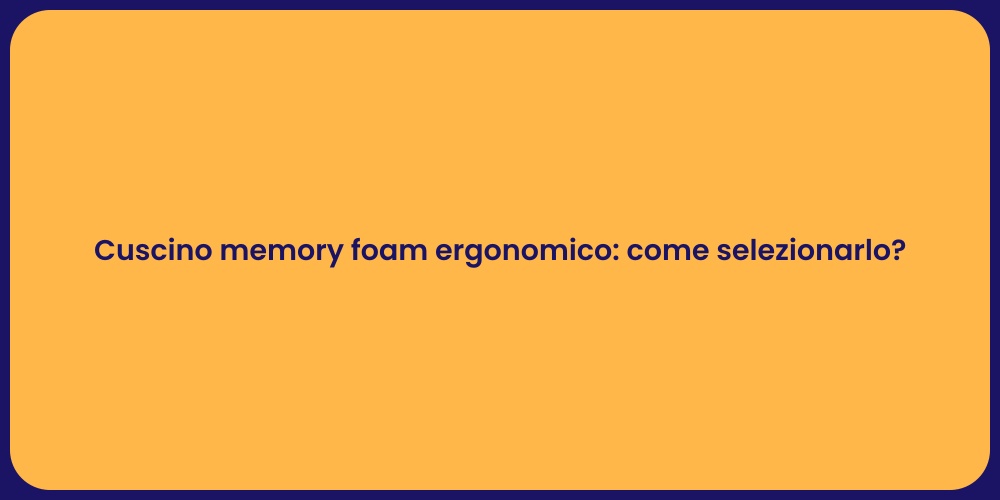 Cuscino memory foam ergonomico: come selezionarlo?